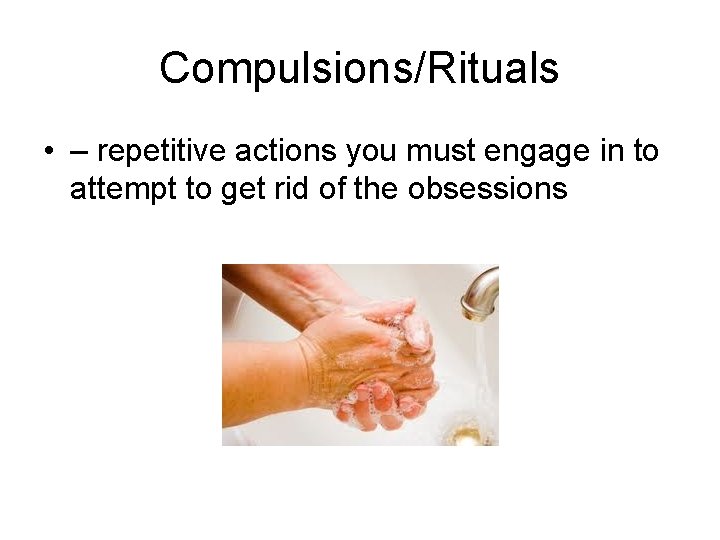 Compulsions/Rituals

• – repetitive actions you must engage in to attempt to get rid of the obsessions